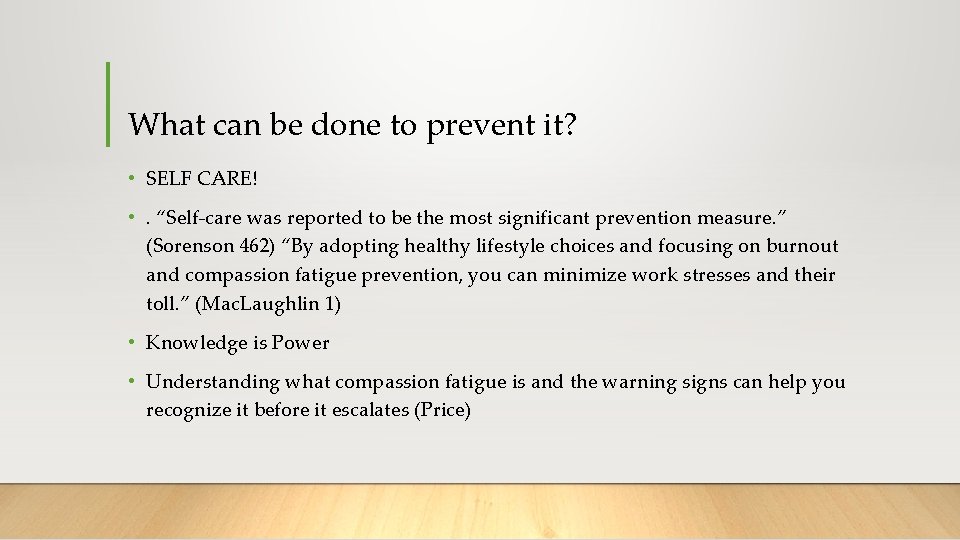 What can be done to prevent it?

• SELF CARE!

• . “Self-care was reported to be the most significant prevention measure.” (Sorenson 462) “By adopting healthy lifestyle choices and focusing on burnout and compassion fatigue prevention, you can minimize work stresses and their toll.” (MacLaughlin 1)

• Knowledge is Power

• Understanding what compassion fatigue is and the warning signs can help you recognize it before it escalates (Price)